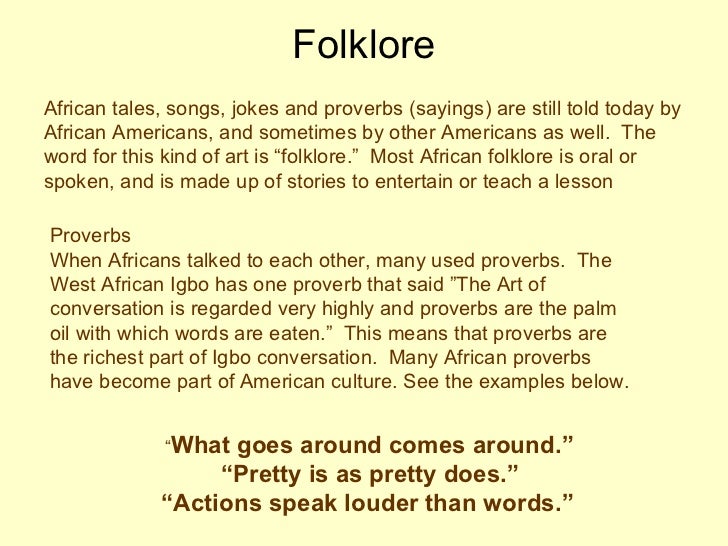 Folklore

African tales, songs, jokes and proverbs (sayings) are still told today by African Americans, and sometimes by other Americans as well. The word for this kind of art is “folklore.” Most African folklore is oral or spoken, and is made up of stories to entertain or teach a lesson

Proverbs
When Africans talked to each other, many used proverbs. The West African Igbo has one proverb that said ”The Art of conversation is regarded very highly and proverbs are the palm oil with which words are eaten.” This means that proverbs are the richest part of Igbo conversation. Many African proverbs have become part of American culture. See the examples below.

“What goes around comes around.”
“Pretty is as pretty does.”
“Actions speak louder than words.”